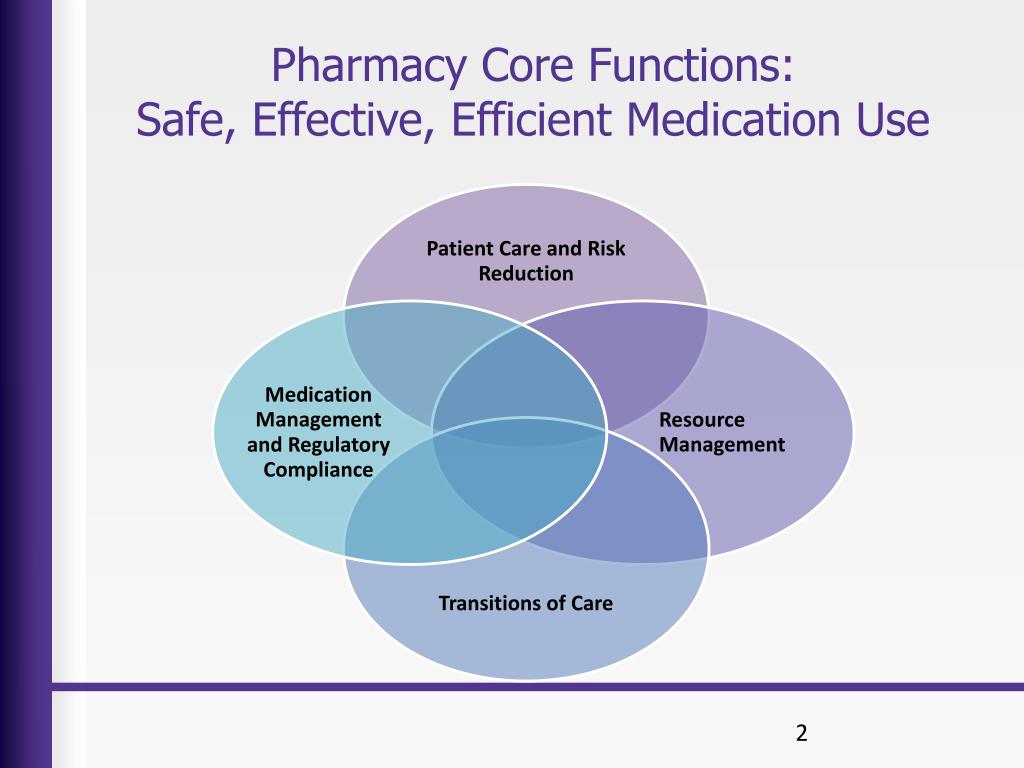 Pharmacy Core Functions:
Safe, Effective, Efficient Medication Use

Patient Care and Risk Reduction

Medication Management and Regulatory Compliance

Resource Management

Transitions of Care

2